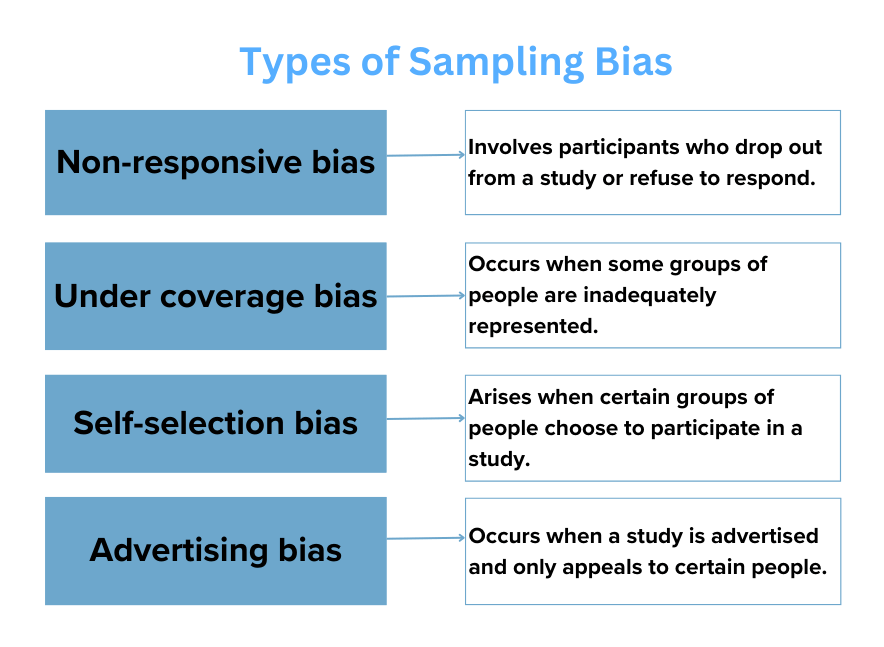 Types of Sampling Bias

Non-responsive bias

Involves participants who drop out from a study or refuse to respond.

Under coverage bias

Occurs when some groups of people are inadequately represented.

Self-selection bias

Arises when certain groups of people choose to participate in a study.

Advertising bias

Occurs when a study is advertised and only appeals to certain people.